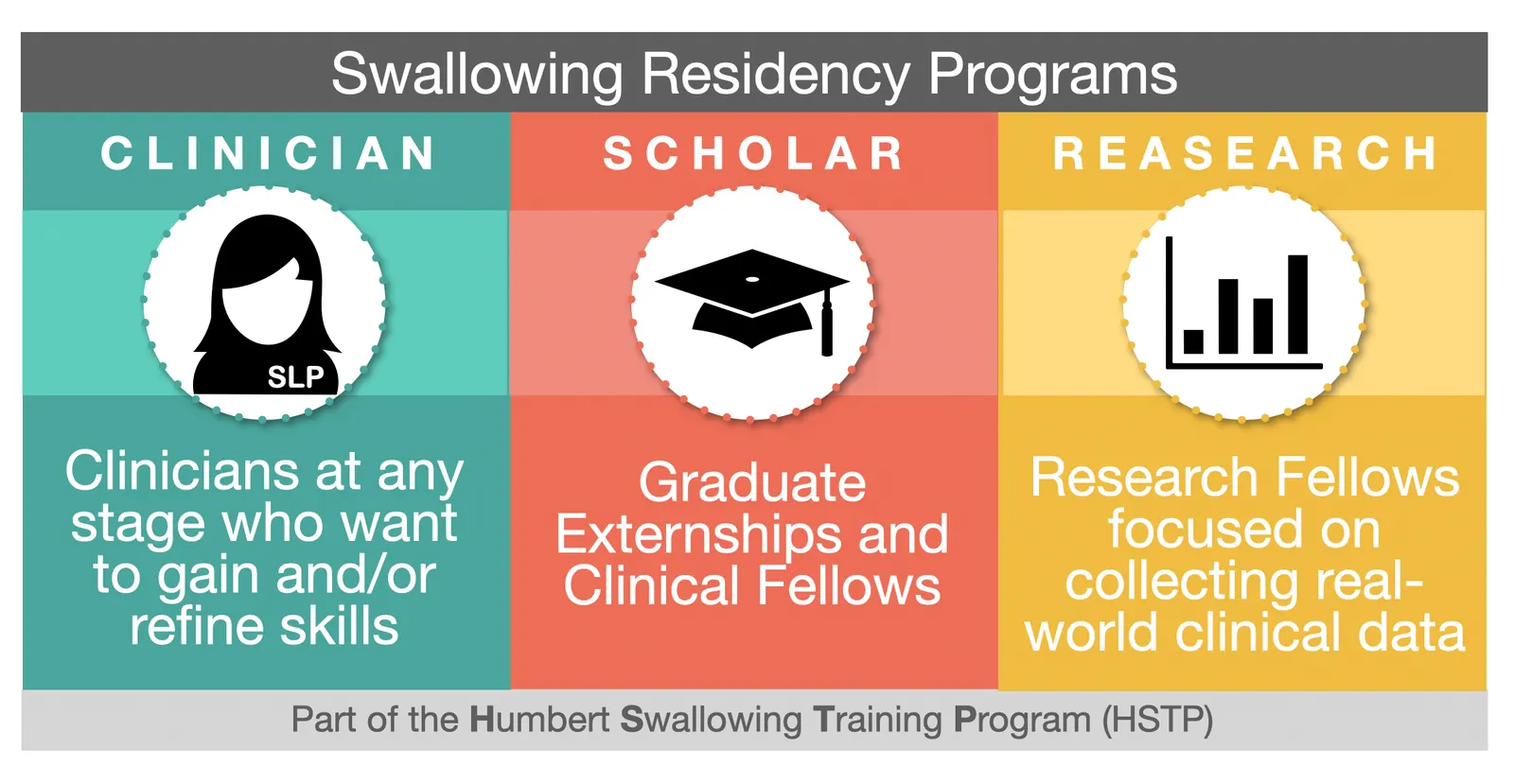 Swallowing Residency Programs

CLINICIAN

SLP

Clinicians at any stage who want to gain and/or refine skills

SCHOLAR

Graduate Externships and Clinical Fellows

REASEARCH

Research Fellows focused on collecting real-world clinical data

Part of the Humbert Swallowing Training Program (HSTP)